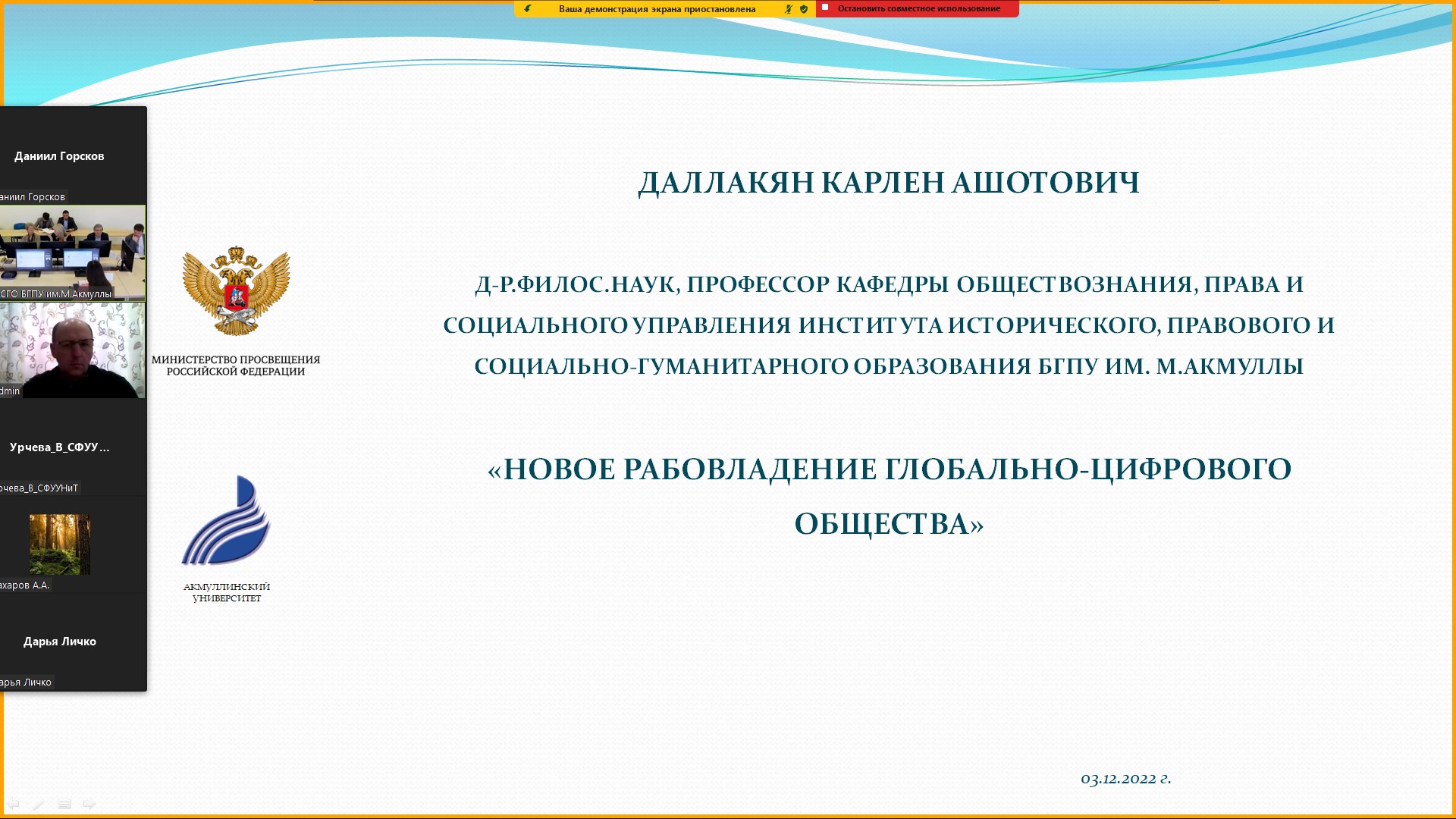 Ваша демонстрация экрана приостановлена
Остановить совместное использование

Даниил Горсков
аниил Горсков
СГО БГПУ им.М.Акмуллы
dmin
Урчева_В_СФУУ...
рчева_В_СФУУНиТ
ахаров А.А.
Дарья Личко
арья Личко

МИНИСТЕРСТВО ПРОСВЕЩЕНИЯ РОССИЙСКОЙ ФЕДЕРАЦИИ

АКМУЛЛИНСКИЙ УНИВЕРСИТЕТ

ДАЛЛАКЯН КАРЛЕН АШОТОВИЧ

Д-Р.ФИЛОС.НАУК, ПРОФЕССОР КАФЕДРЫ ОБЩЕСТВОЗНАНИЯ, ПРАВА И СОЦИАЛЬНОГО УПРАВЛЕНИЯ ИНСТИТУТА ИСТОРИЧЕСКОГО, ПРАВОВОГО И СОЦИАЛЬНО-ГУМАНИТАРНОГО ОБРАЗОВАНИЯ БГПУ ИМ. М.АКМУЛЛЫ

«НОВОЕ РАБОВЛАДЕНИЕ ГЛОБАЛЬНО-ЦИФРОВОГО ОБЩЕСТВА»

03.12.2022 г.